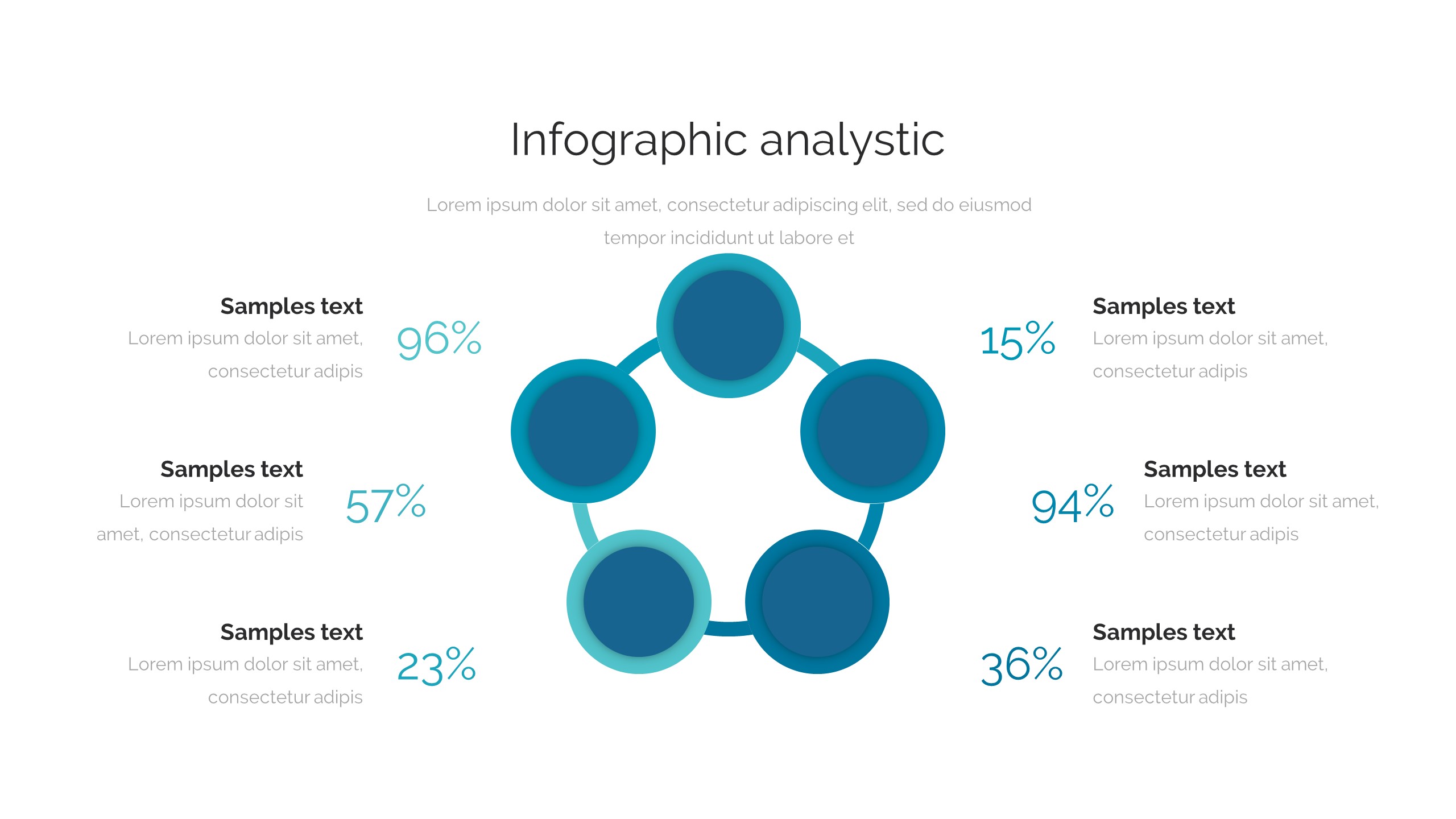 Infographic analystic

Lorem ipsum dolor sit amet, consectetur adipiscing elit, sed do eiusmod tempor incididunt ut labore et

Samples text
Lorem ipsum dolor sit amet, consectetur adipis
96%

Samples text
Lorem ipsum dolor sit amet, consectetur adipis
57%

Samples text
Lorem ipsum dolor sit amet, consectetur adipis
23%

15%
Samples text
Lorem ipsum dolor sit amet, consectetur adipis

94%
Samples text
Lorem ipsum dolor sit amet, consectetur adipis

36%
Samples text
Lorem ipsum dolor sit amet, consectetur adipis